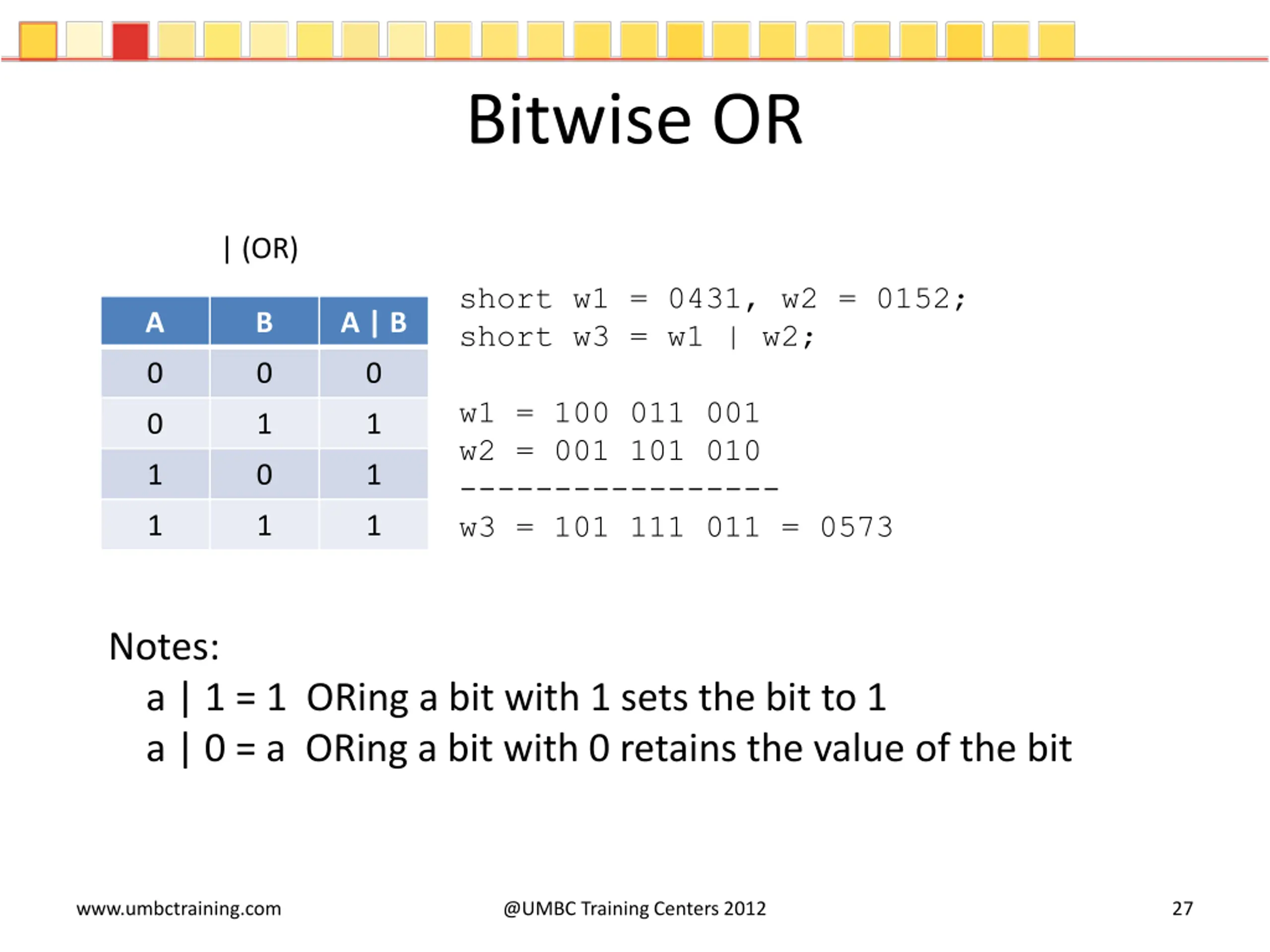 Bitwise OR

| (OR)

| A | B | A \| B |
|---|---|---|
| 0 | 0 | 0 |
| 0 | 1 | 1 |
| 1 | 0 | 1 |
| 1 | 1 | 1 |

short w1 = 0431, w2 = 0152;
short w3 = w1 | w2;

w1 = 100 011 001
w2 = 001 101 010
-----------------
w3 = 101 111 011 = 0573

Notes:
a | 1 = 1 ORing a bit with 1 sets the bit to 1
a | 0 = a ORing a bit with 0 retains the value of the bit

www.umbctraining.com
@UMBC Training Centers 2012
27